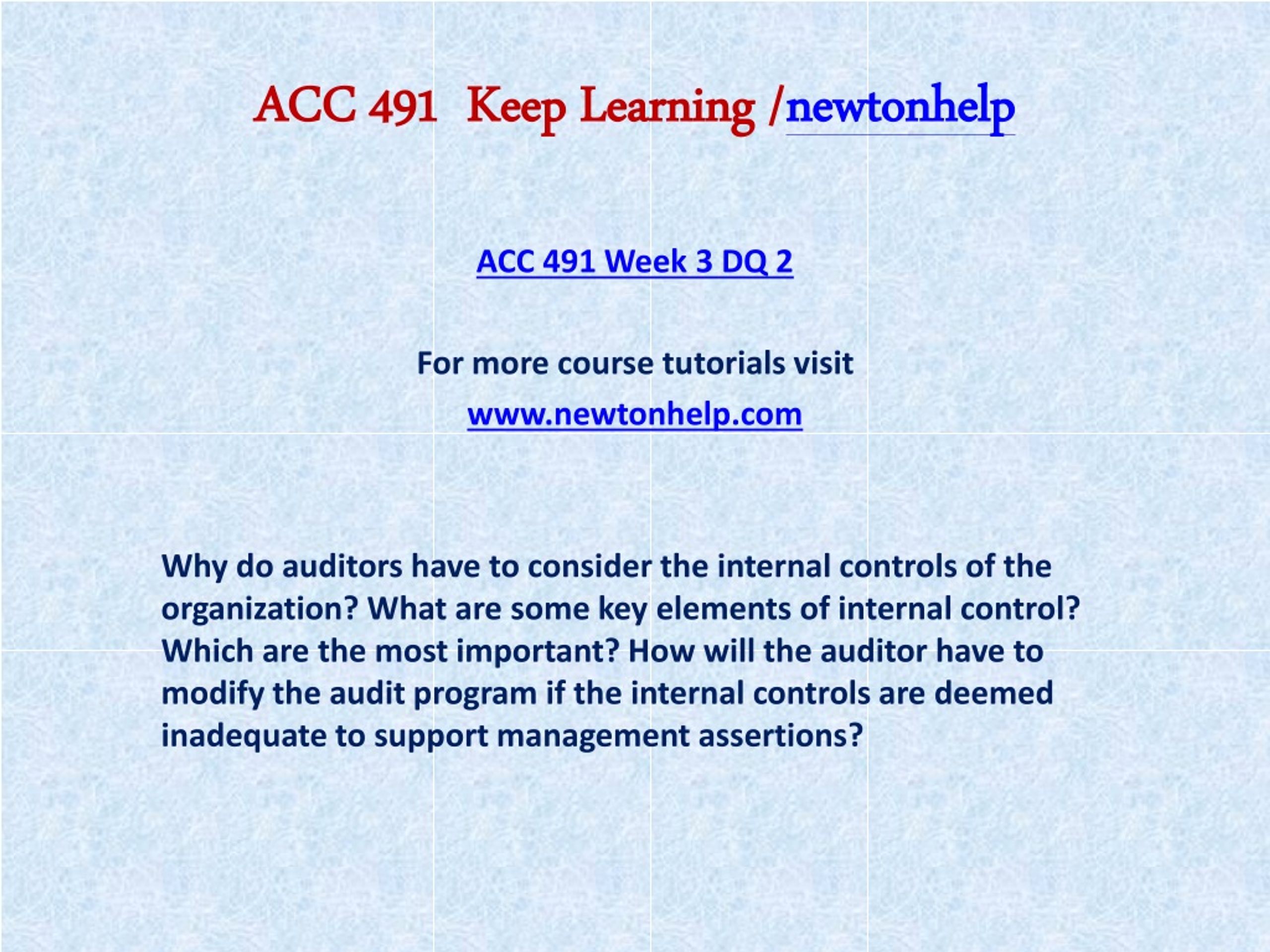 ACC 491 Keep Learning /newtonhelp

ACC 491 Week 3 DQ 2

For more course tutorials visit

www.newtonhelp.com

Why do auditors have to consider the internal controls of the organization? What are some key elements of internal control? Which are the most important? How will the auditor have to modify the audit program if the internal controls are deemed inadequate to support management assertions?